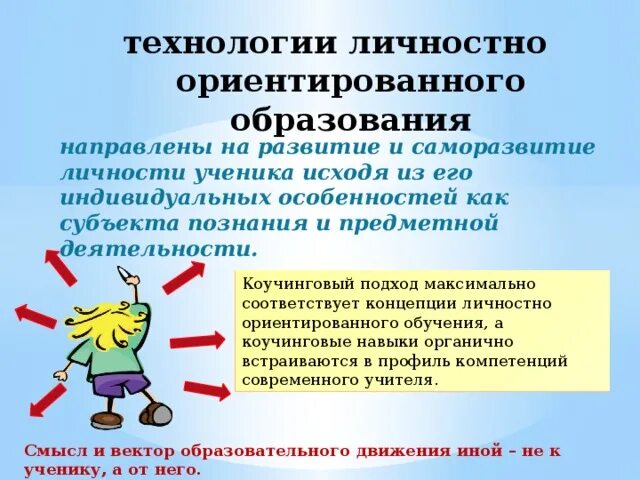 технологии личностно ориентированного образования

направлены на развитие и саморазвитие личности ученика исходя из его индивидуальных особенностей как субъекта познания и предметной деятельности.

Коучинговый подход максимально соответствует концепции личностно ориентированного обучения, а коучинговые навыки органично встраиваются в профиль компетенций современного учителя.

Смысл и вектор образовательного движения иной – не к ученику, а от него.